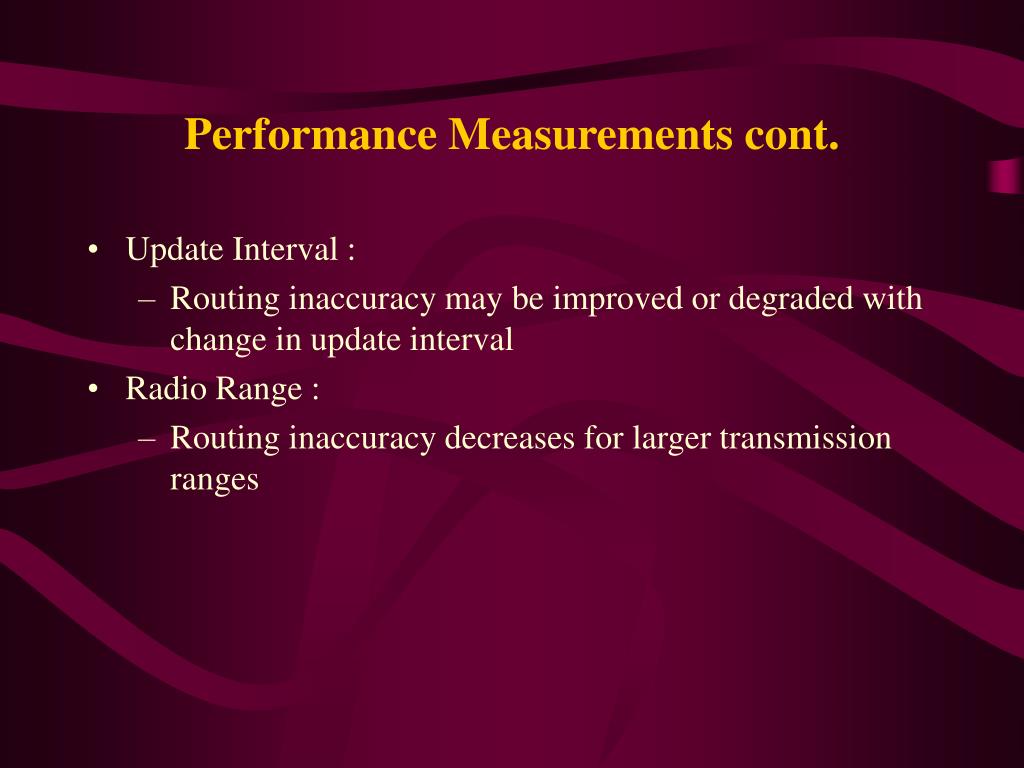 Performance Measurements cont.

• Update Interval :
  – Routing inaccuracy may be improved or degraded with change in update interval
• Radio Range :
  – Routing inaccuracy decreases for larger transmission ranges